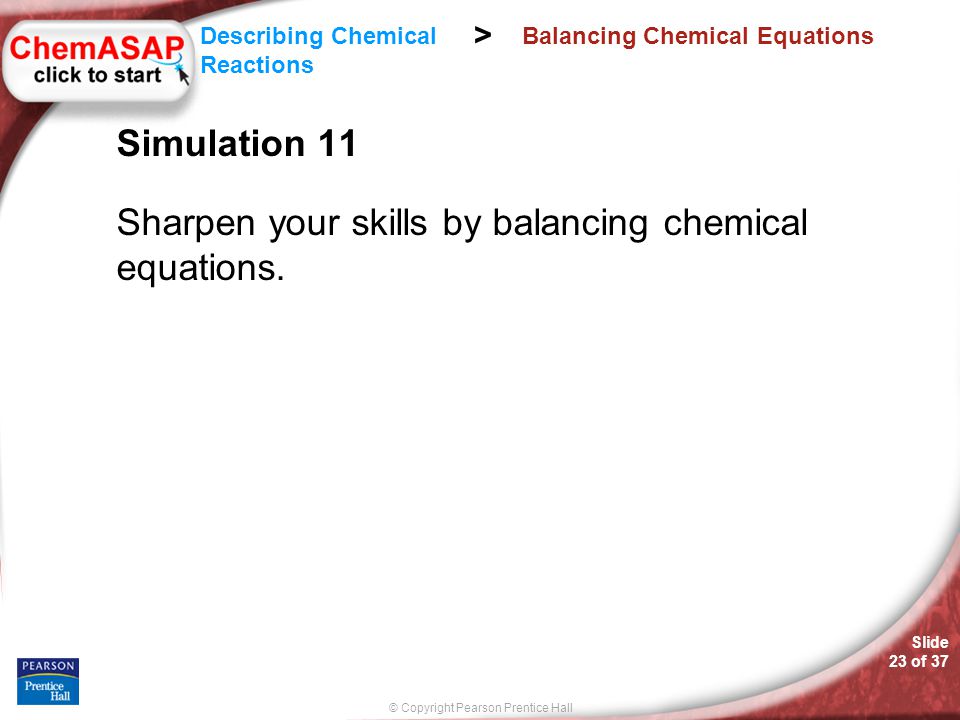 ChemASAP
click to start

Describing Chemical Reactions > Balancing Chemical Equations

Simulation 11

Sharpen your skills by balancing chemical equations.

PEARSON
Prentice Hall

© Copyright Pearson Prentice Hall

Slide 23 of 37